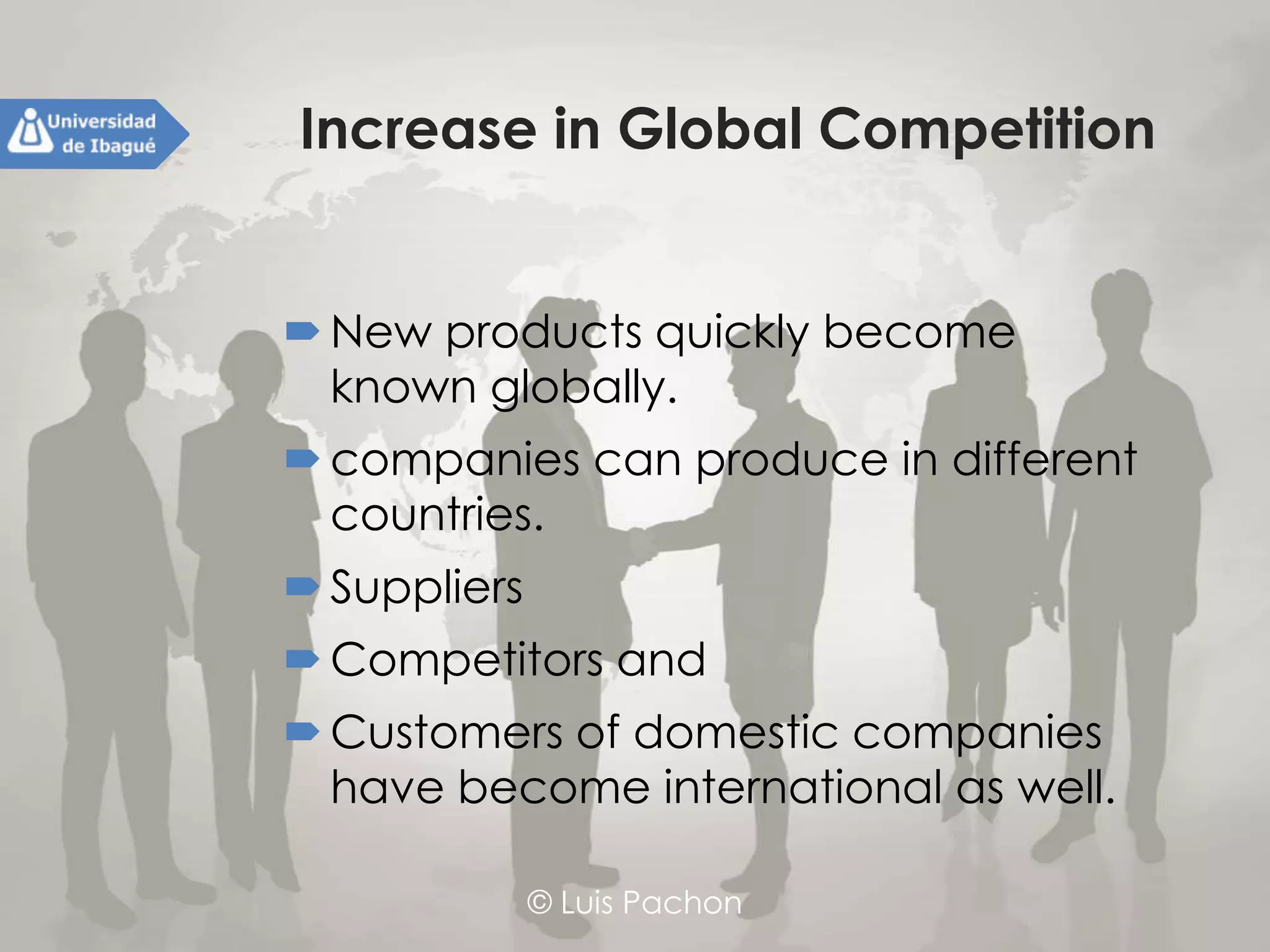 Universidad de Ibagué

Increase in Global Competition

New products quickly become known globally.

companies can produce in different countries.

Suppliers

Competitors and

Customers of domestic companies have become international as well.

© Luis Pachon